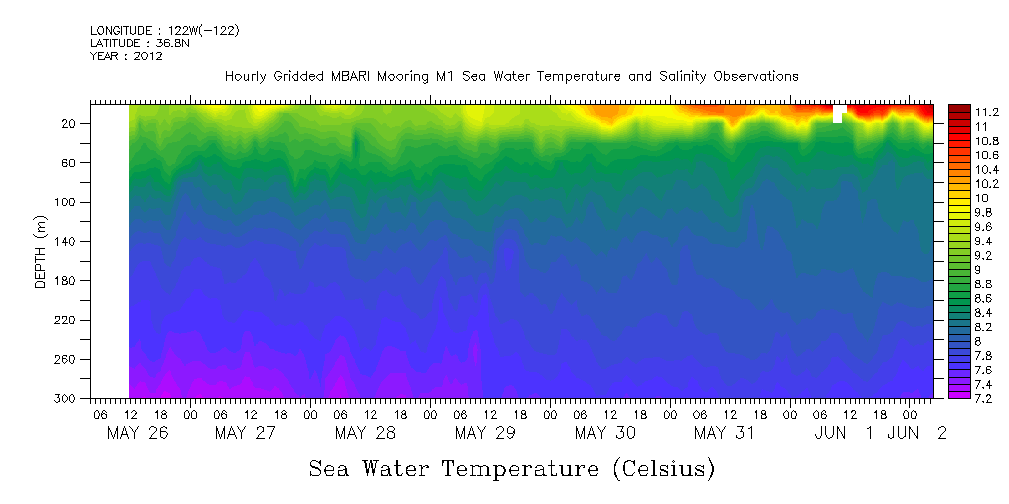 LONGITUDE : 122W(-122)
LATITUDE : 36.8N
YEAR : 2012

Hourly Gridded MBARI Mooring M1 Sea Water Temperature and Salinity Observations

DEPTH (m)

20
60
100
140
180
220
260
300

11.2
11
10.8
10.6
10.4
10.2
10
9.8
9.6
9.4
9.2
9
8.8
8.6
8.4
8.2
8
7.8
7.6
7.4
7.2

06 12 18 00 06 12 18 00 06 12 18 00 06 12 18 00 06 12 18 00 06 12 18 00 06 12 18 00
MAY 26 MAY 27 MAY 28 MAY 29 MAY 30 MAY 31 JUN 1 JUN 2

Sea Water Temperature (Celsius)